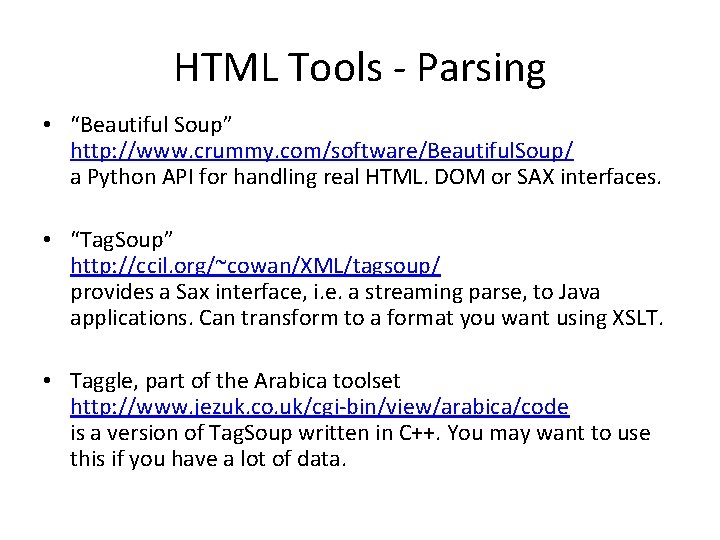 HTML Tools - Parsing

• “Beautiful Soup”
http://www.crummy.com/software/BeautifulSoup/
a Python API for handling real HTML. DOM or SAX interfaces.

• “TagSoup”
http://ccil.org/~cowan/XML/tagsoup/
provides a Sax interface, i.e. a streaming parse, to Java applications. Can transform to a format you want using XSLT.

• Taggle, part of the Arabica toolset
http://www.jezuk.co.uk/cgi-bin/view/arabica/code
is a version of TagSoup written in C++. You may want to use this if you have a lot of data.